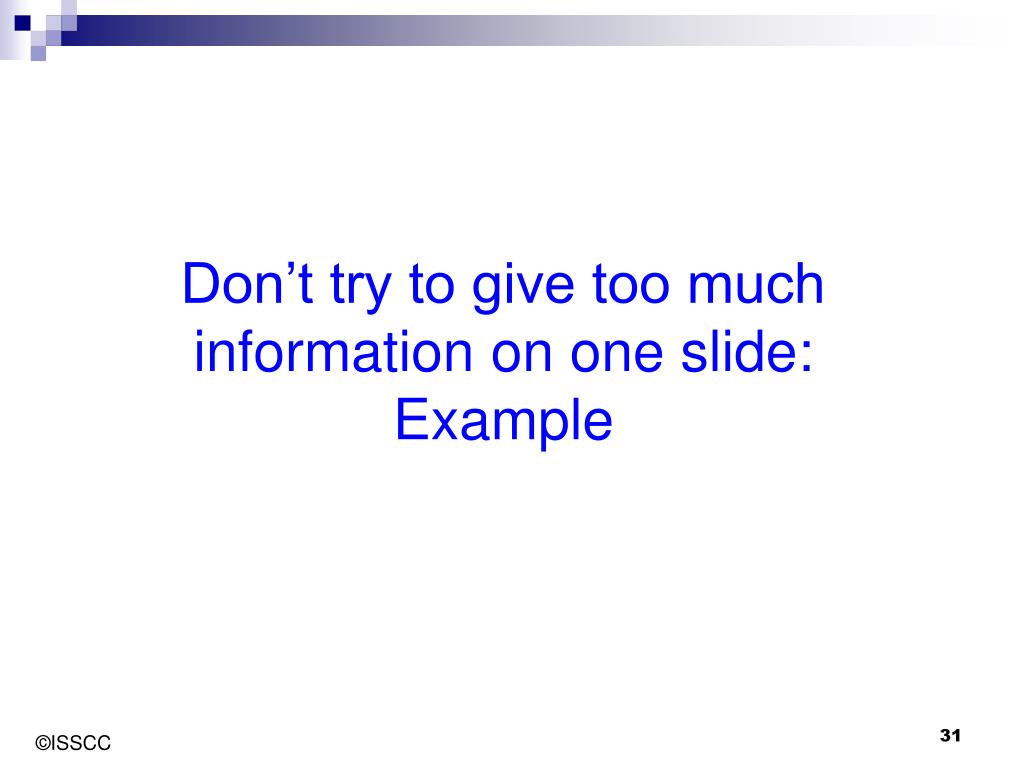 Don’t try to give too much information on one slide: Example

©ISSCC

31